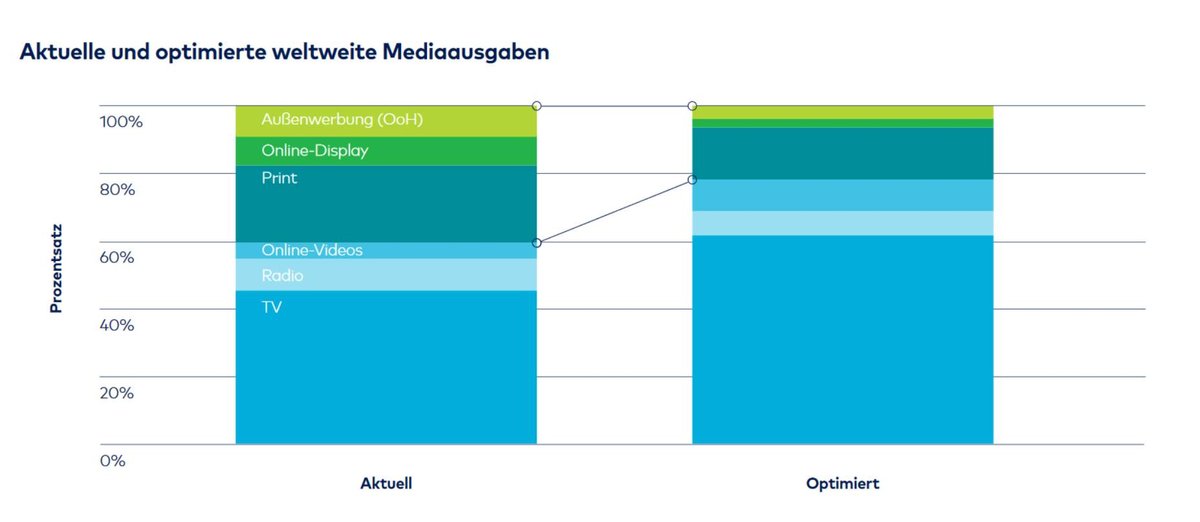 Aktuelle und optimierte weltweite Mediaausgaben

Prozentsatz

100%
80%
60%
40%
20%
0%

Außenwerbung (OoH)
Online-Display
Print
Online-Videos
Radio
TV

Aktuell

Optimiert